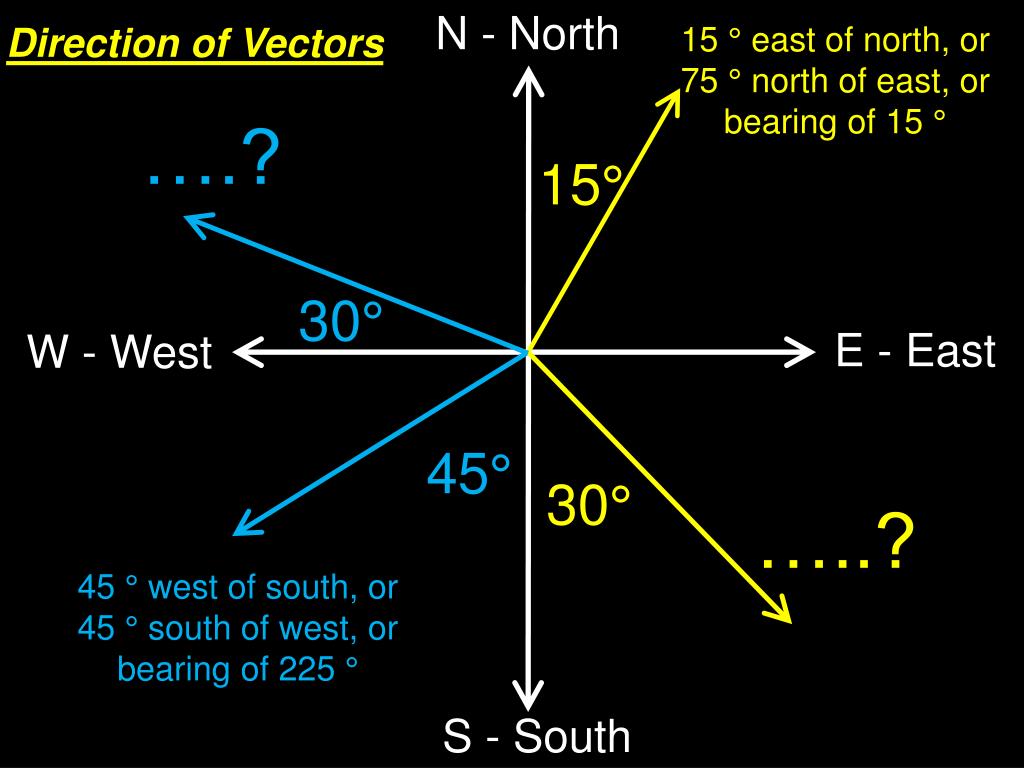 Direction of Vectors

N - North

15 ° east of north, or 75 ° north of east, or bearing of 15 °

….?

15°

30°

W - West

E - East

45°

30°

…..?

45 ° west of south, or 45 ° south of west, or bearing of 225 °

S - South